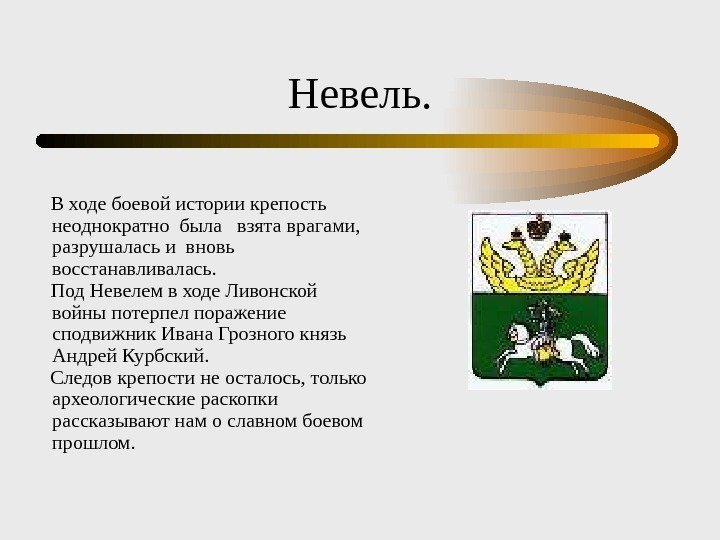 Невель.

В ходе боевой истории крепость неоднократно была взята врагами, разрушалась и вновь восстанавливалась.

Под Невелем в ходе Ливонской войны потерпел поражение сподвижник Ивана Грозного князь Андрей Курбский.

Следов крепости не осталось, только археологические раскопки рассказывают нам о славном боевом прошлом.